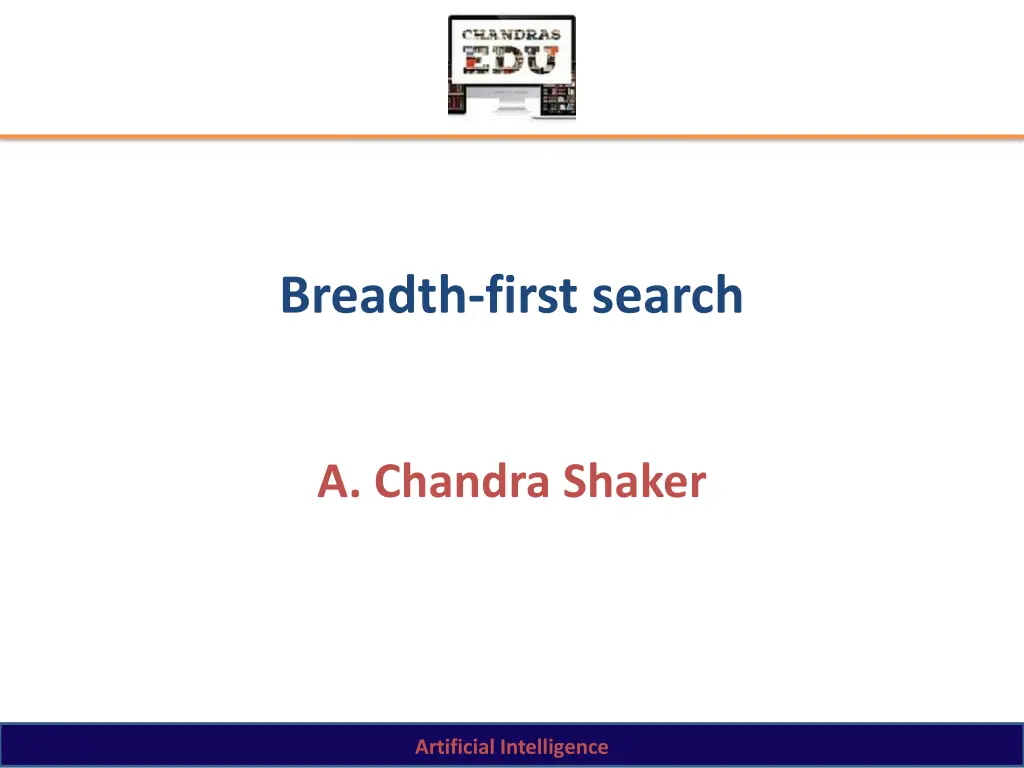 CHANDRAS EDU

Breadth-first search

A. Chandra Shaker

Artificial Intelligence